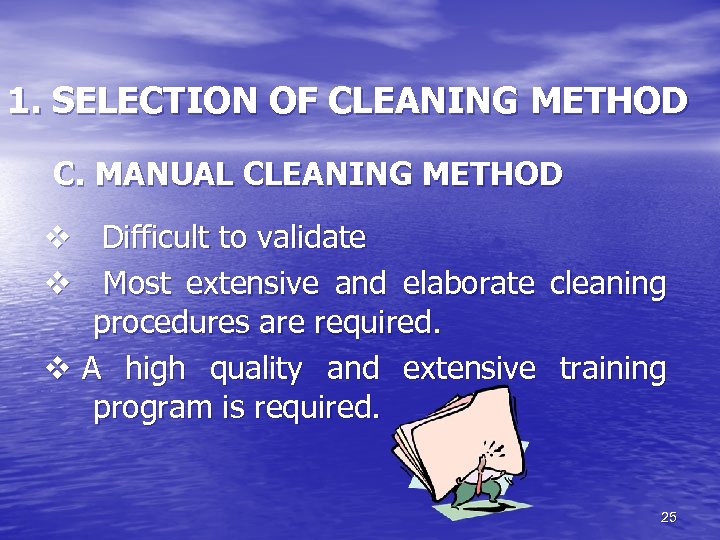 1. SELECTION OF CLEANING METHOD

C. MANUAL CLEANING METHOD

❖ Difficult to validate

❖ Most extensive and elaborate cleaning procedures are required.

❖ A high quality and extensive training program is required.

25